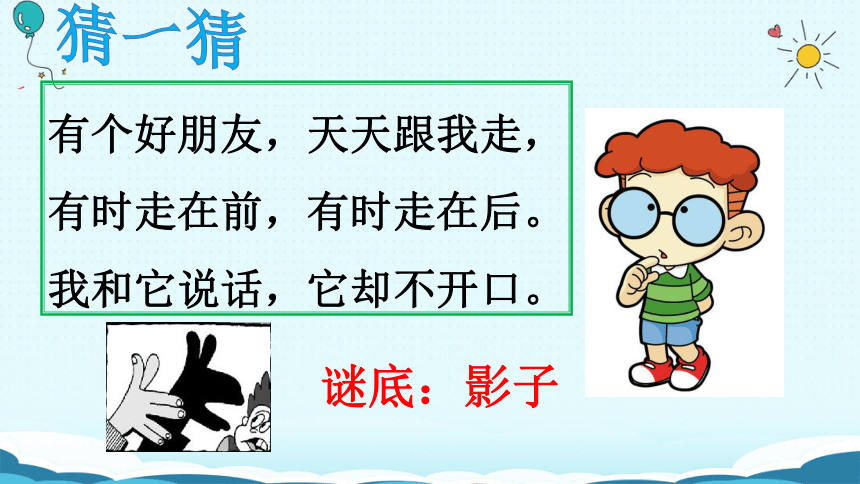 猜一猜

有个好朋友，天天跟我走，
有时走在前，有时走在后。
我和它说话，它却不开口。

谜底：影子